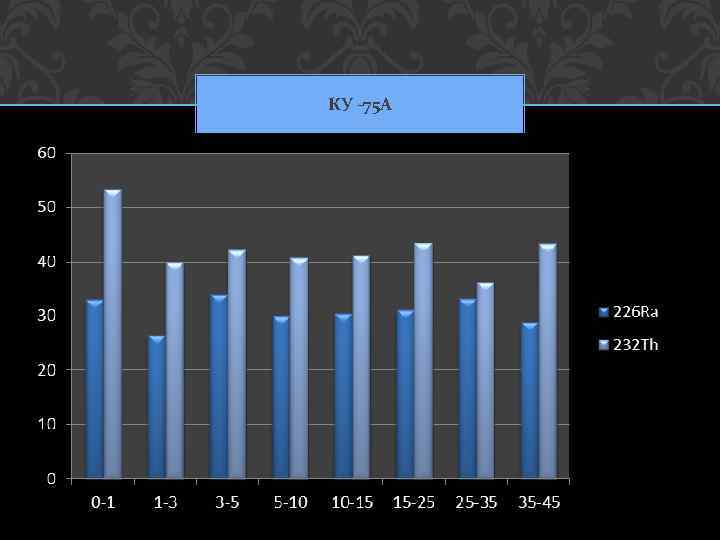 КУ -75А

60
50
40
30
20
10
0

0-1
1-3
3-5
5-10
10-15
15-25
25-35
35-45

226Ra
232Th